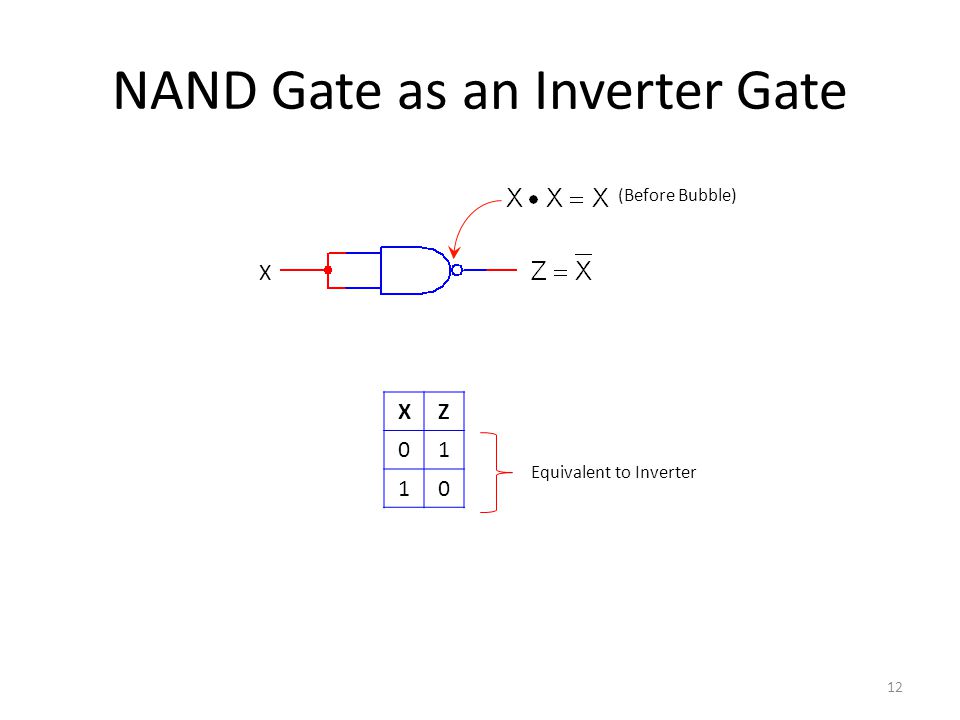 NAND Gate as an Inverter Gate

$X \bullet X = X$ (Before Bubble)

X

$Z = \overline{X}$

| X | Z |
|---|---|
| 0 | 1 |
| 1 | 0 |

Equivalent to Inverter

12